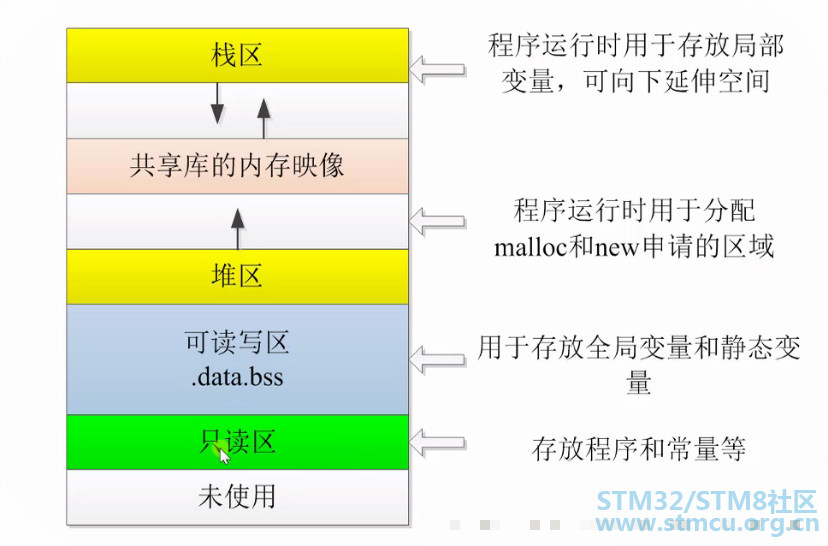 栈区

共享库的内存映像

堆区

可读写区
.data.bss

只读区

未使用

程序运行时用于存放局部变量，可向下延伸空间

程序运行时用于分配malloc和new申请的区域

用于存放全局变量和静态变量

存放程序和常量等

STM32/STM8社区
www.stmcu.org.cn